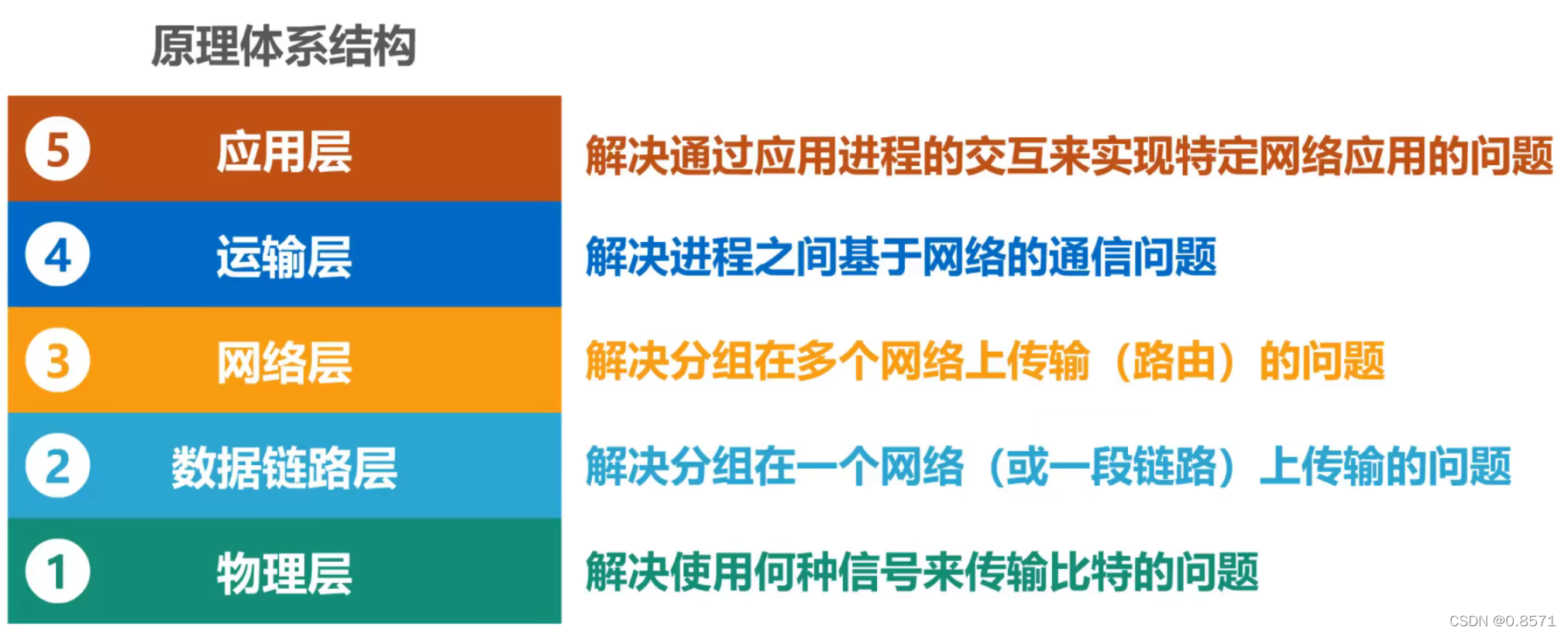 原理体系结构

5 应用层

解决通过应用进程的交互来实现特定网络应用的问题

4 运输层

解决进程之间基于网络的通信问题

3 网络层

解决分组在多个网络上传输（路由）的问题

2 数据链路层

解决分组在一个网络（或一段链路）上传输的问题

1 物理层

解决使用何种信号来传输比特的问题

CSDN @0.8571